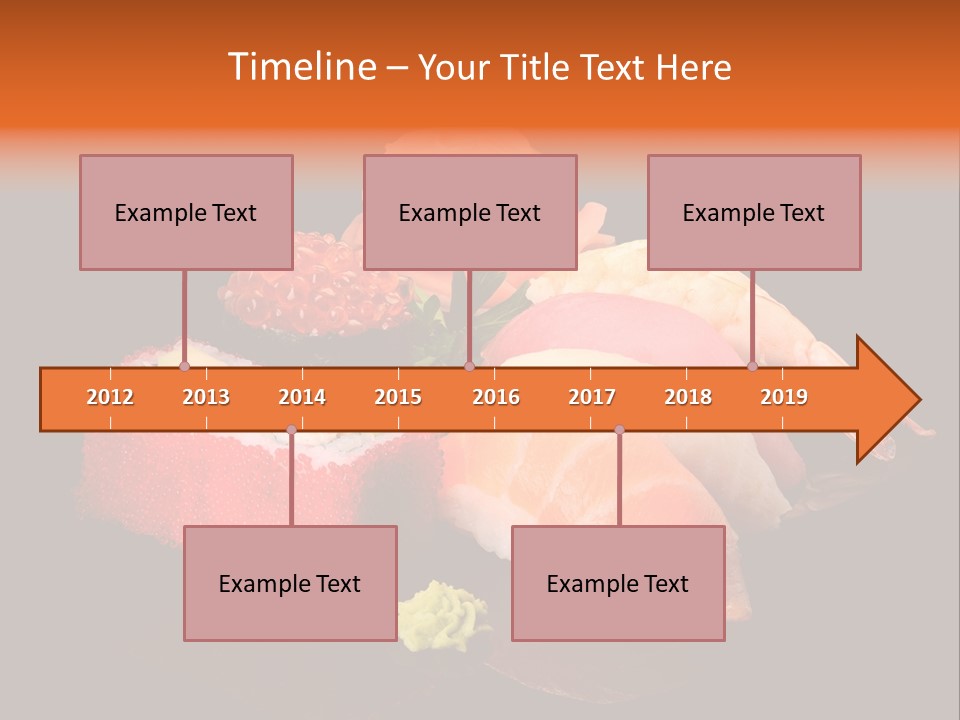 Timeline – Your Title Text Here

Example Text

Example Text

Example Text

2012 2013 2014 2015 2016 2017 2018 2019

Example Text

Example Text